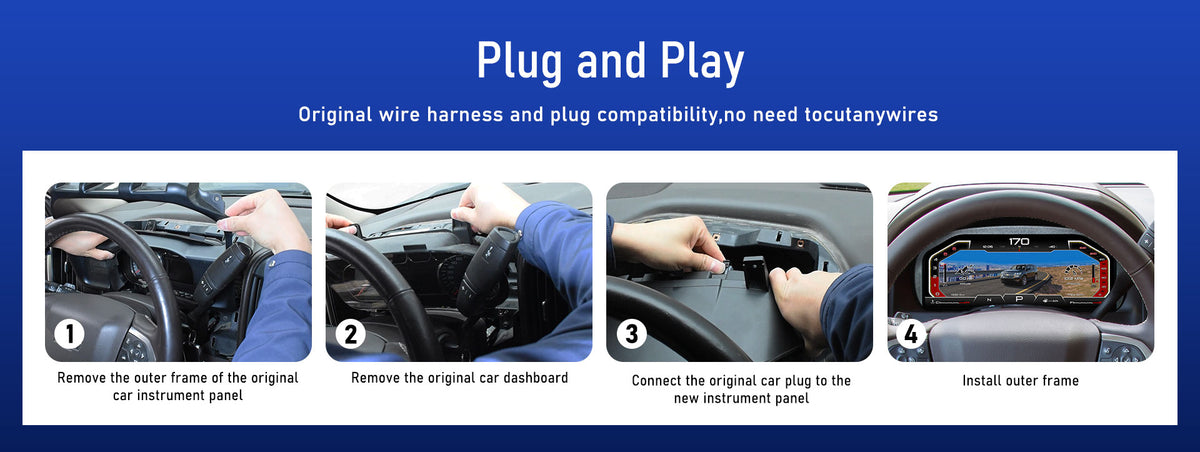 Plug and Play

Original wire harness and plug compatibility,no need tocutanywires

1

Remove the outer frame of the original car instrument panel

2

Remove the original car dashboard

3

Connect the original car plug to the new instrument panel

4

Install outer frame